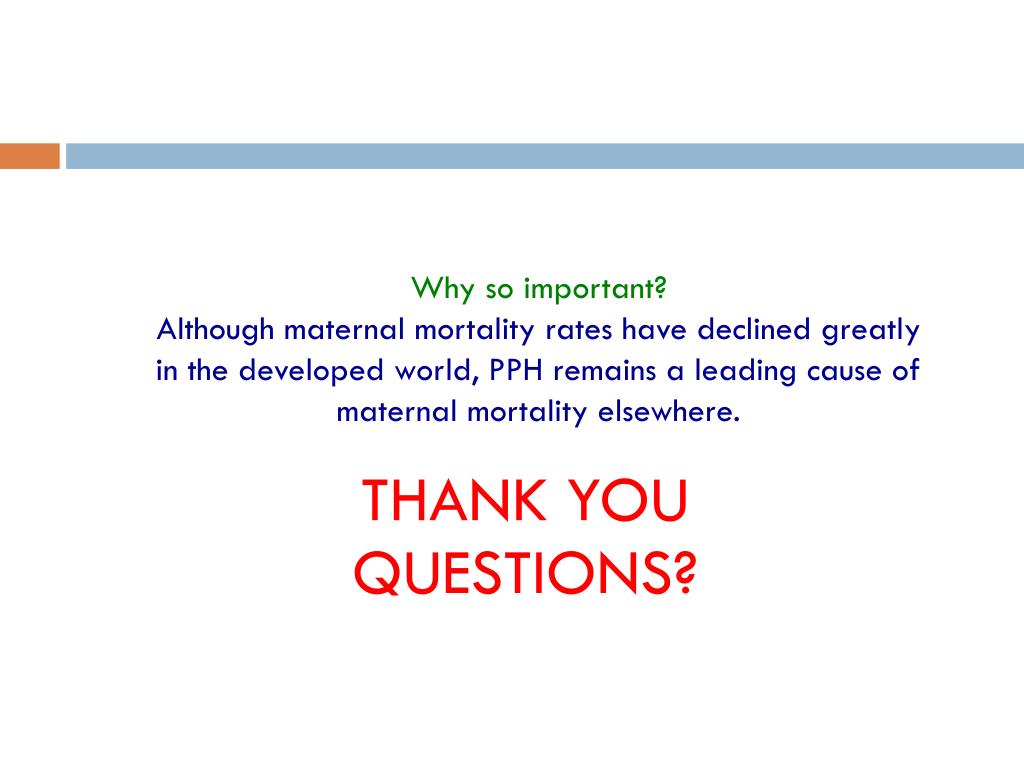 Why so important?
Although maternal mortality rates have declined greatly in the developed world, PPH remains a leading cause of maternal mortality elsewhere.

THANK YOU
QUESTIONS?